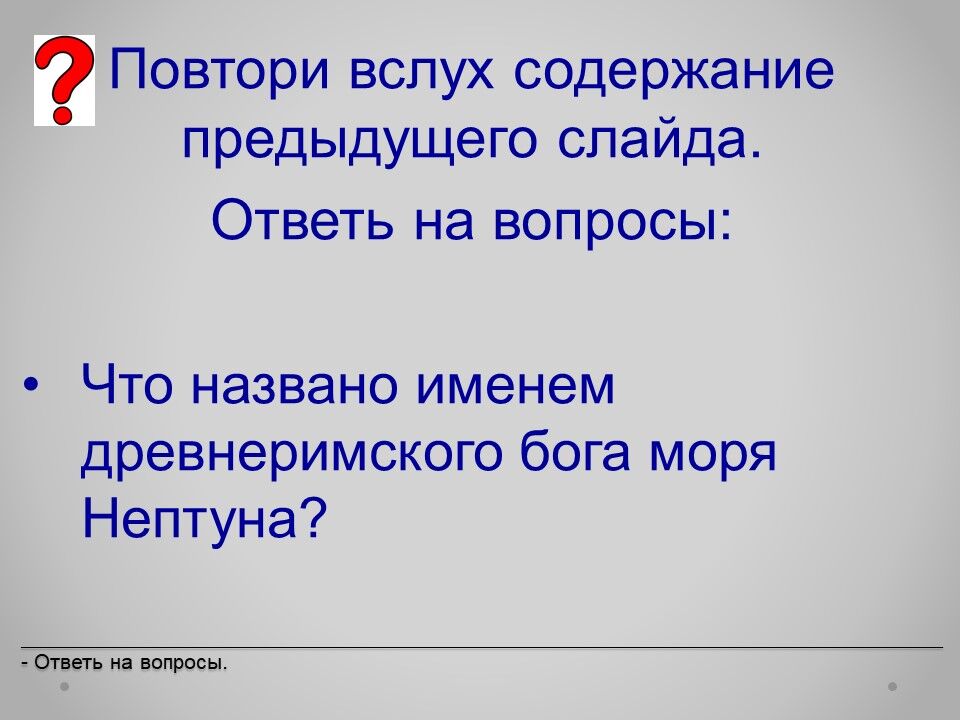 Повтори вслух содержание предыдущего слайда.

Ответь на вопросы:

• Что названо именем древнеримского бога моря Нептуна?

- Ответь на вопросы.